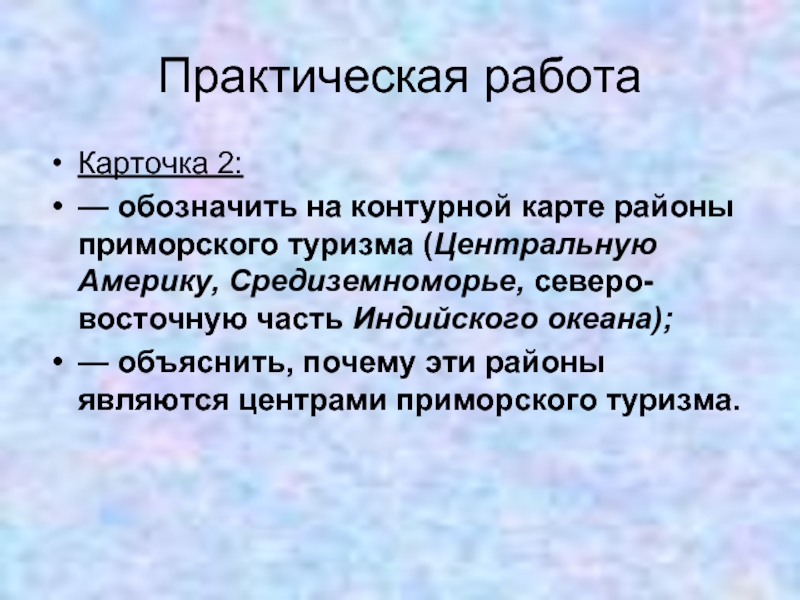 Практическая работа

• Карточка 2:

• — обозначить на контурной карте районы приморского туризма (Центральную Америку, Средиземноморье, северо-восточную часть Индийского океана);

• — объяснить, почему эти районы являются центрами приморского туризма.